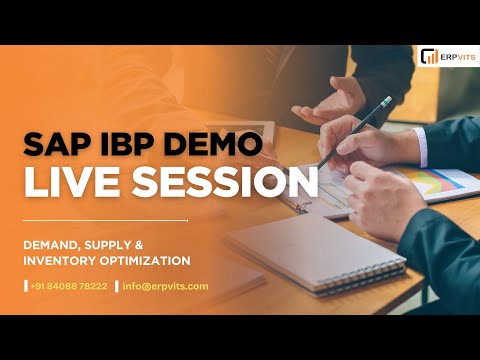 ERPVITS

SAP IBP DEMO
LIVE SESSION

DEMAND, SUPPLY & INVENTORY OPTIMIZATION

+91 84088 78222 | info@erpvits.com